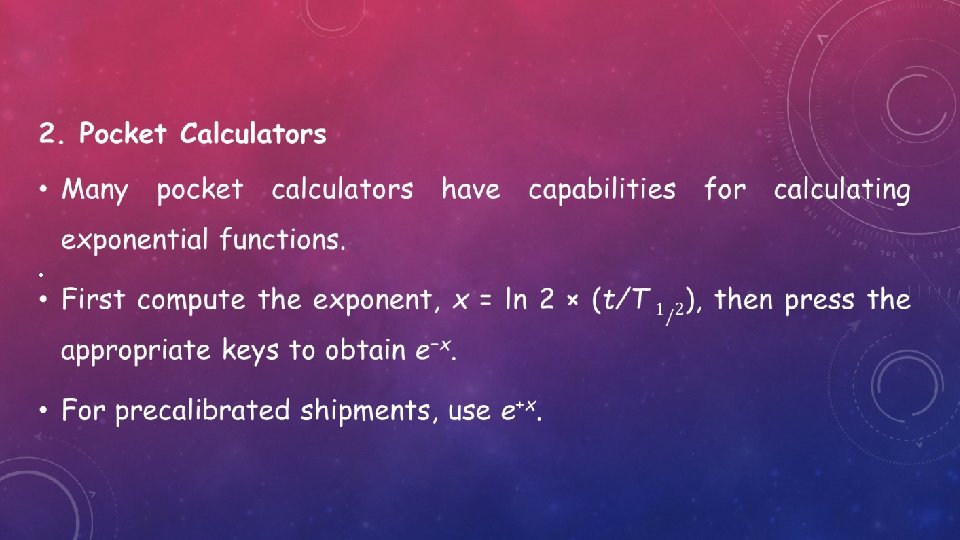 2. Pocket Calculators

• Many pocket calculators have capabilities for calculating exponential functions.

•

• First compute the exponent, $x = \ln 2 \times (t/T_{1/2})$, then press the appropriate keys to obtain $e^{-x}$.

• For precalibrated shipments, use $e^{+x}$.